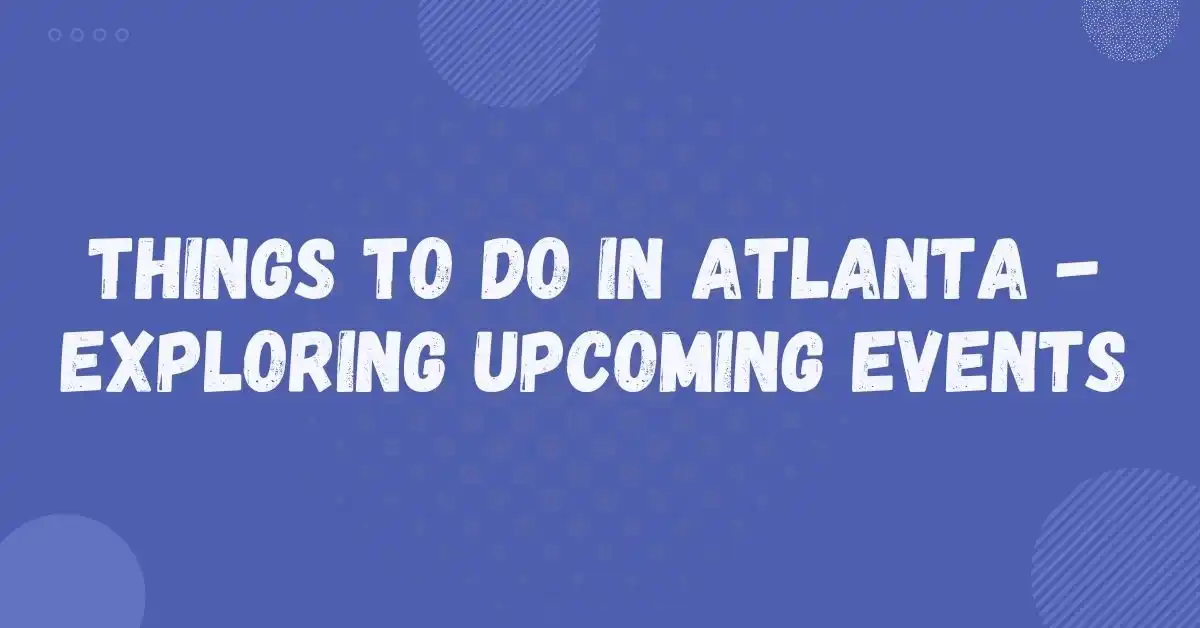 THINGS TO DO IN ATLANTA - EXPLORING UPCOMING EVENTS